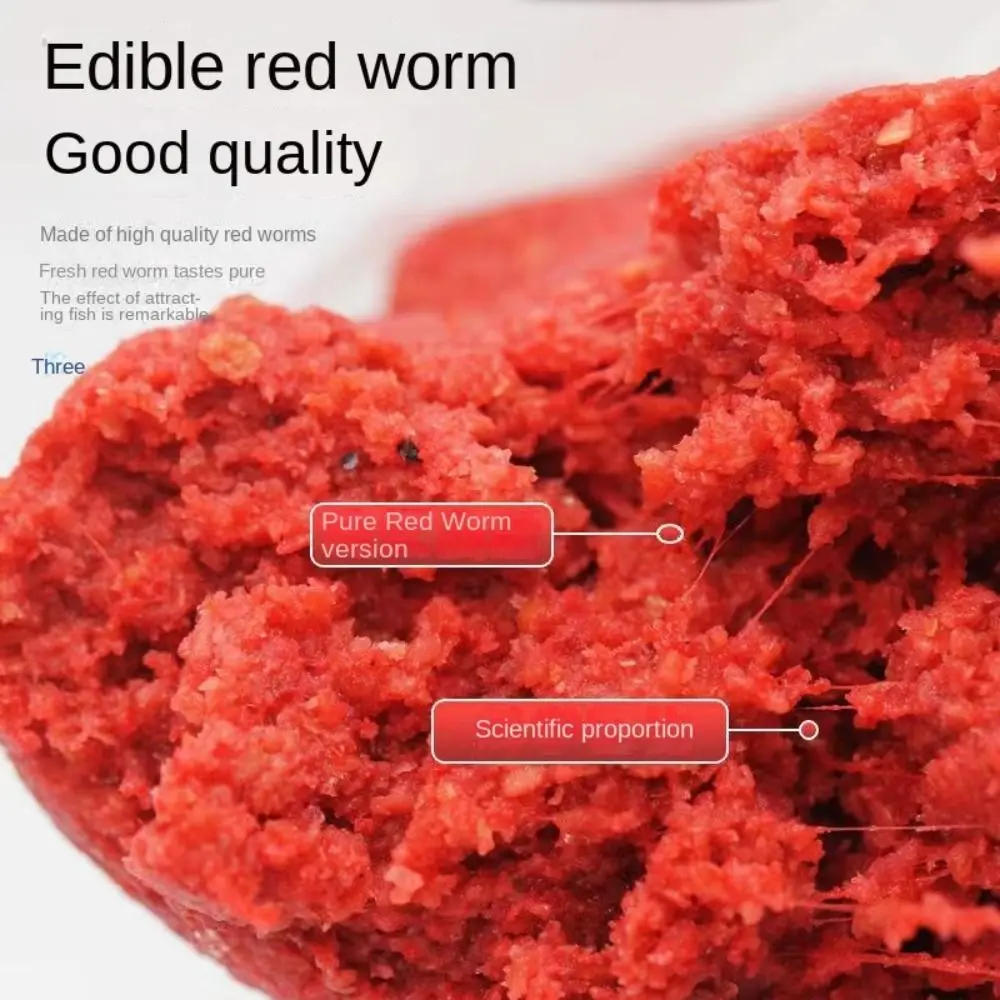 Edible red worm
Good quality

Made of high quality red worms

Fresh red worm tastes pure

The effect of attracting fish is remarkable

Three

Pure Red Worm version

Scientific proportion